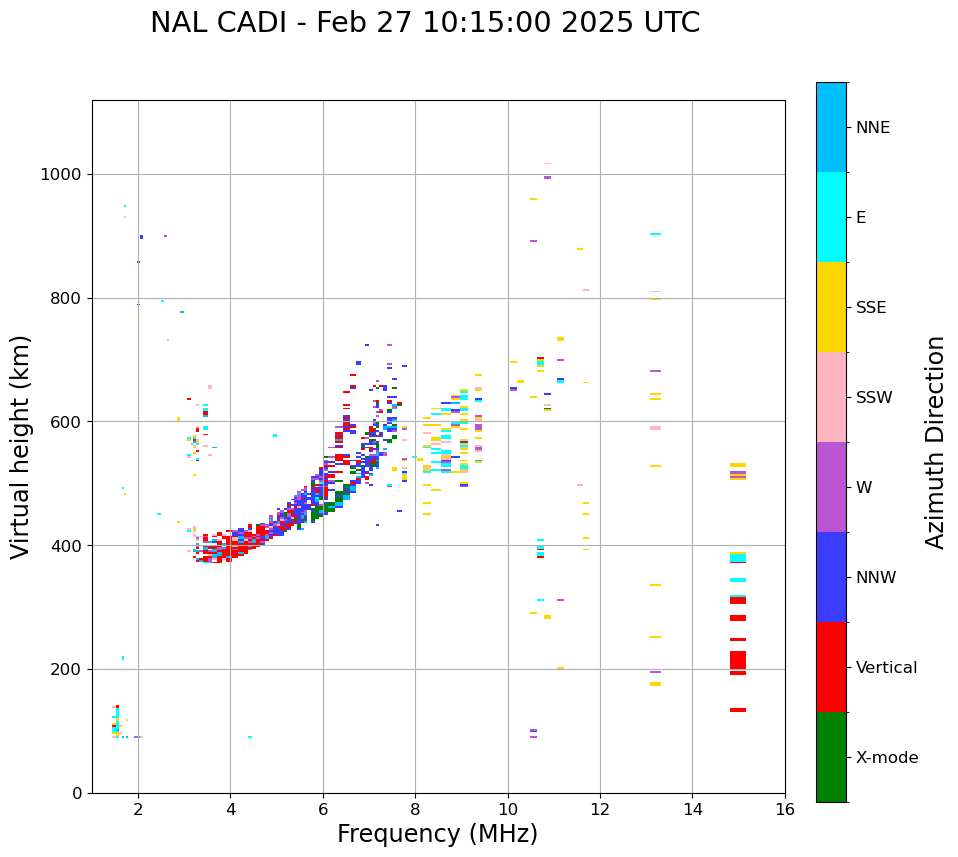 NAL CADI - Feb 27 10:15:00 2025 UTC

Virtual height (km)

1000
800
600
400
200
0

2
4
6
8
10
12
14
16

Frequency (MHz)

NNE
E
SSE
SSW
W
NNW
Vertical
X-mode

Azimuth Direction